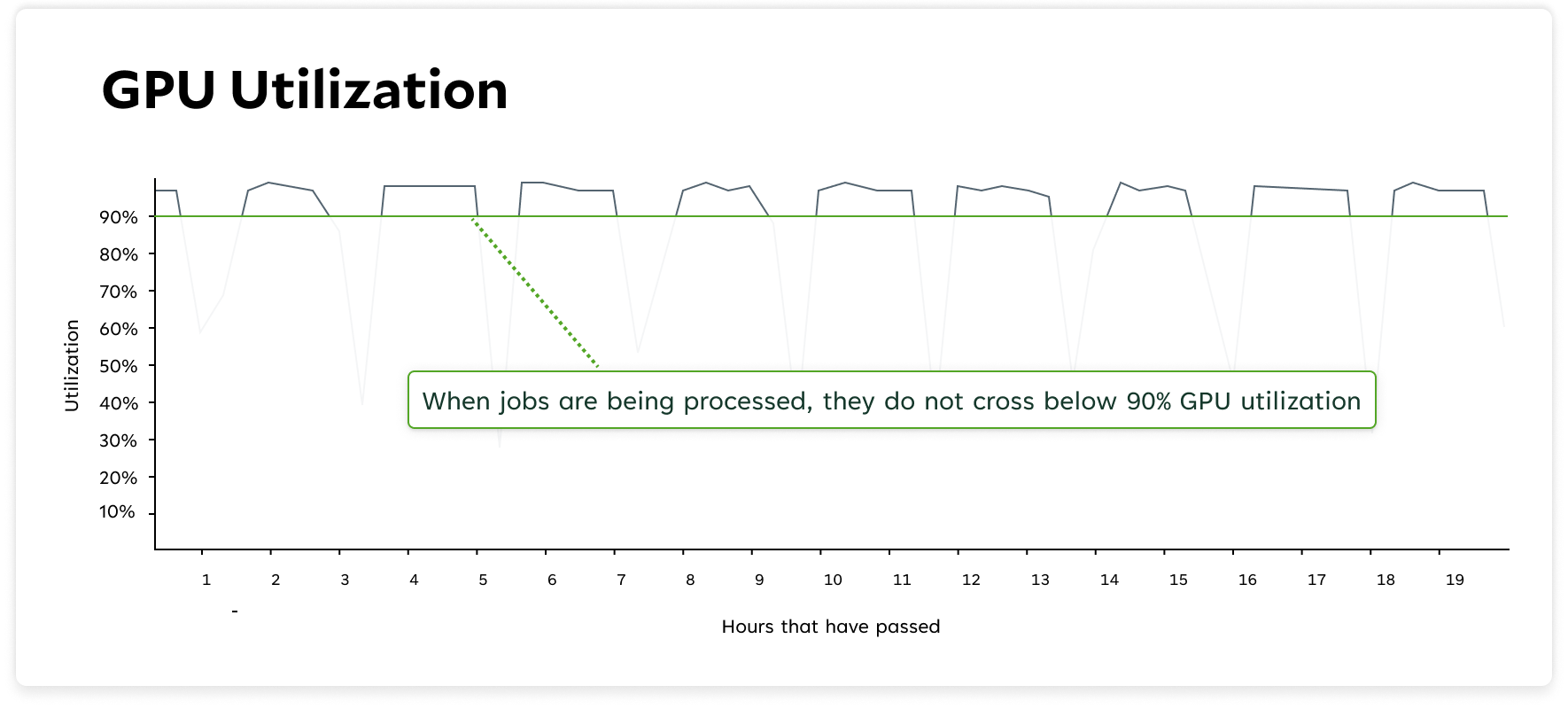 GPU Utilization

Utilization

90%
80%
70%
60%
50%
40%
30%
20%
10%

When jobs are being processed, they do not cross below 90% GPU utilization

1 2 3 4 5 6 7 8 9 10 11 12 13 14 15 16 17 18 19

-

Hours that have passed